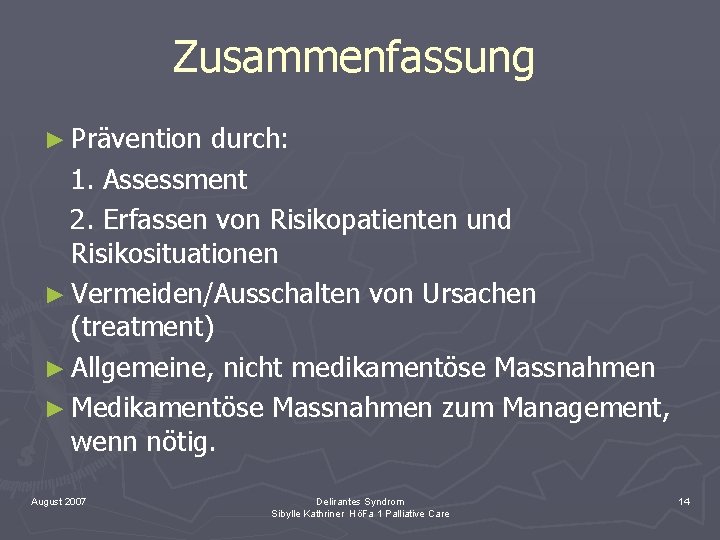 Zusammenfassung

► Prävention durch:

1. Assessment

2. Erfassen von Risikopatienten und Risikosituationen

► Vermeiden/Ausschalten von Ursachen (treatment)

► Allgemeine, nicht medikamentöse Massnahmen

► Medikamentöse Massnahmen zum Management, wenn nötig.

August 2007

Delirantes Syndrom
Sibylle Kathriner HöFa 1 Palliative Care

14